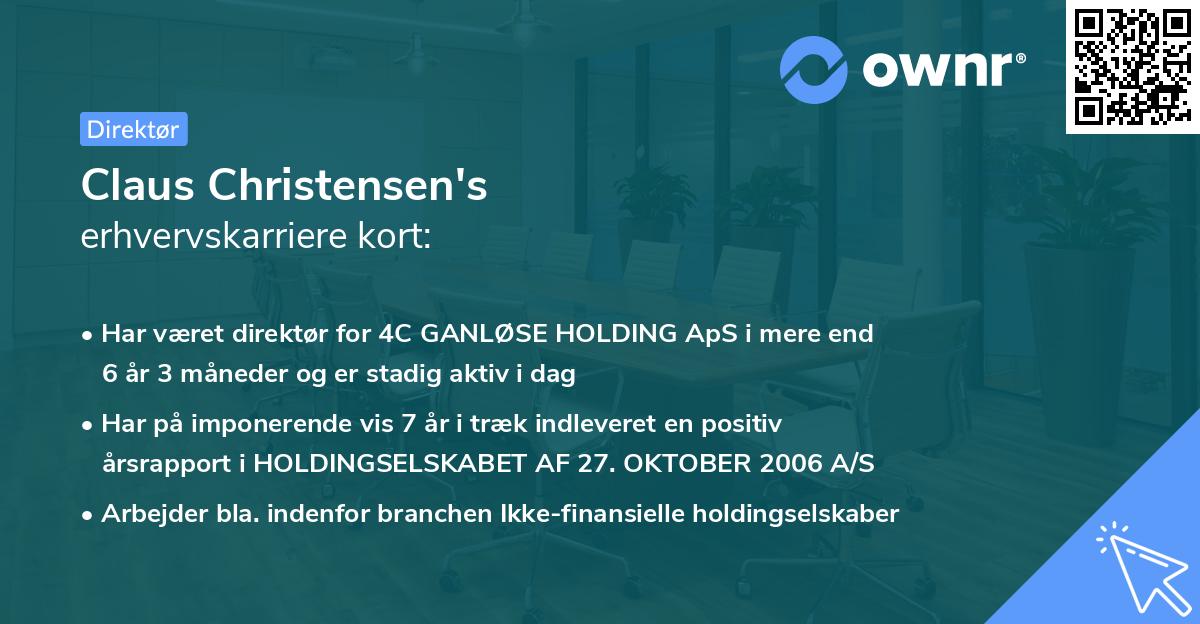 ownr®

Direktør

Claus Christensen's
erhvervskarriere kort:

• Har været direktør for 4C GANLØSE HOLDING ApS i mere end 6 år 3 måneder og er stadig aktiv i dag

• Har på imponerende vis 7 år i træk indleveret en positiv årsrapport i HOLDINGSELSKABET AF 27. OKTOBER 2006 A/S

• Arbejder bla. indenfor branchen Ikke-finansielle holdingselskaber